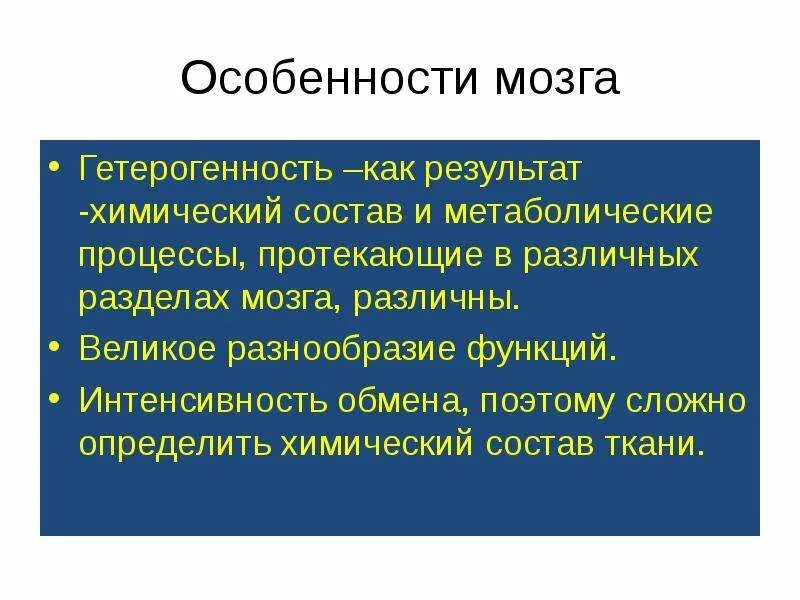 Особенности мозга

• Гетерогенность –как результат -химический состав и метаболические процессы, протекающие в различных разделах мозга, различны.
• Великое разнообразие функций.
• Интенсивность обмена, поэтому сложно определить химический состав ткани.